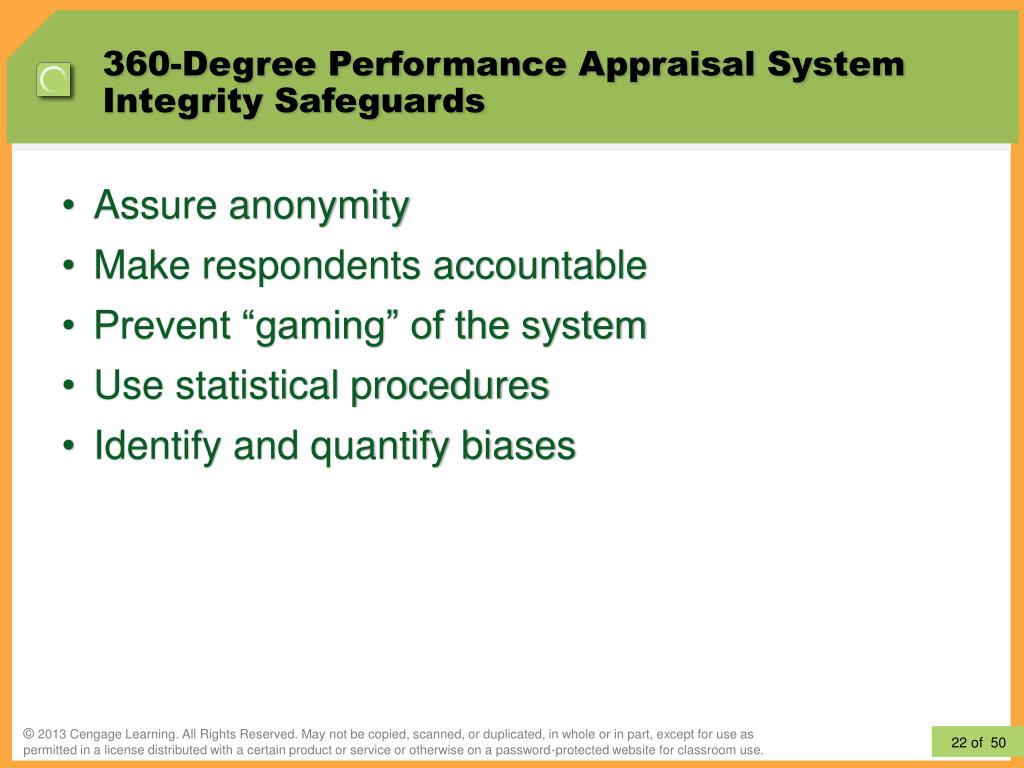 360-Degree Performance Appraisal System Integrity Safeguards

• Assure anonymity
• Make respondents accountable
• Prevent “gaming” of the system
• Use statistical procedures
• Identify and quantify biases

© 2013 Cengage Learning. All Rights Reserved. May not be copied, scanned, or duplicated, in whole or in part, except for use as permitted in a license distributed with a certain product or service or otherwise on a password-protected website for classroom use.

22 of 50